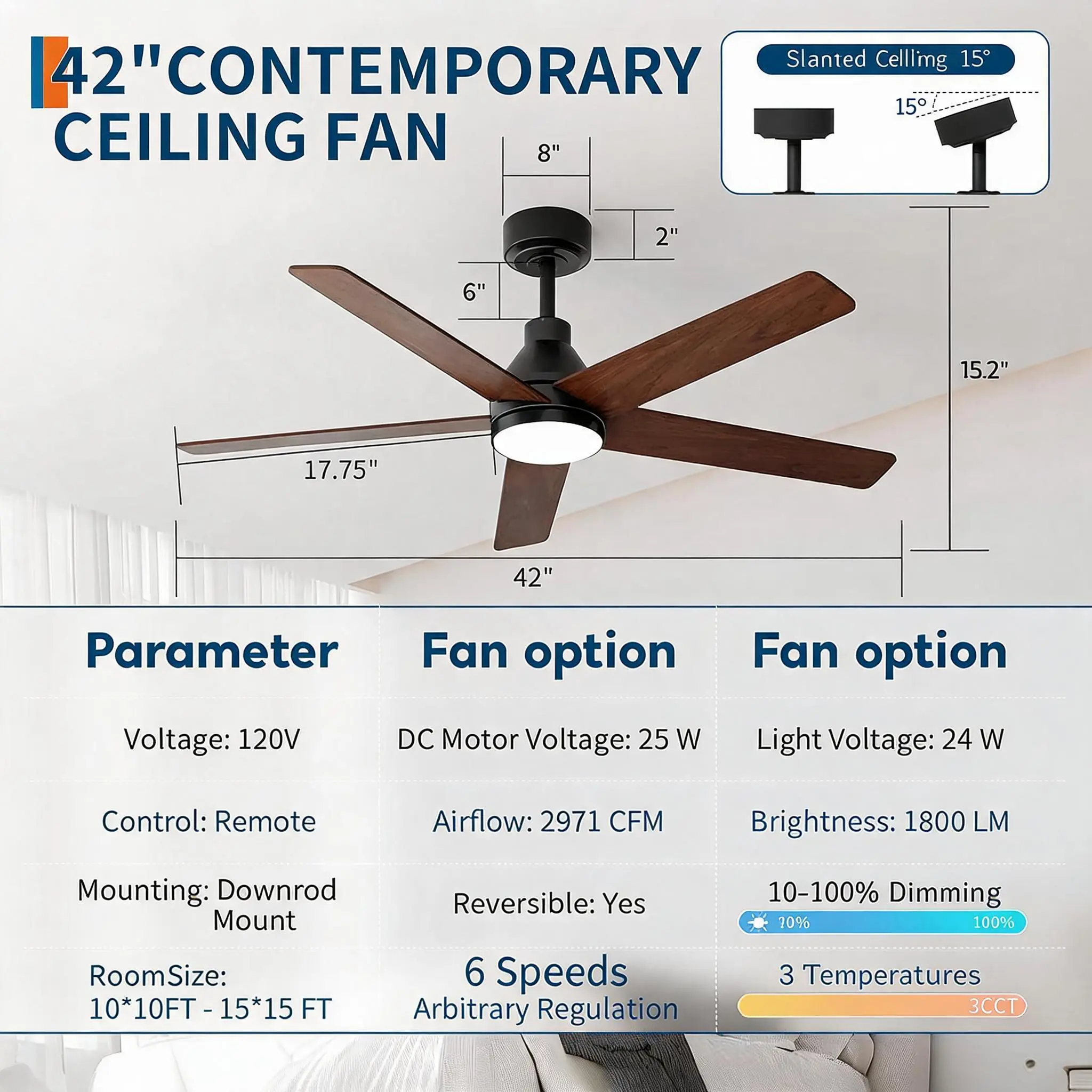 42"CONTEMPORARY CEILING FAN

Slanted Cellimg 15°

15°

8"

2"

6"

15.2"

17.75"

42"

| Parameter | Fan option | Fan option |
|---|---|---|
| Voltage: 120V | DC Motor Voltage: 25 W | Light Voltage: 24 W |
| Control: Remote | Airflow: 2971 CFM | Brightness: 1800 LM |
| Mounting: Downrod Mount | Reversible: Yes | 10-100% Dimming 10% 100% |
| RoomSize: 10*10FT - 15*15 FT | 6 Speeds Arbitrary Regulation | 3 Temperatures 3CCT |